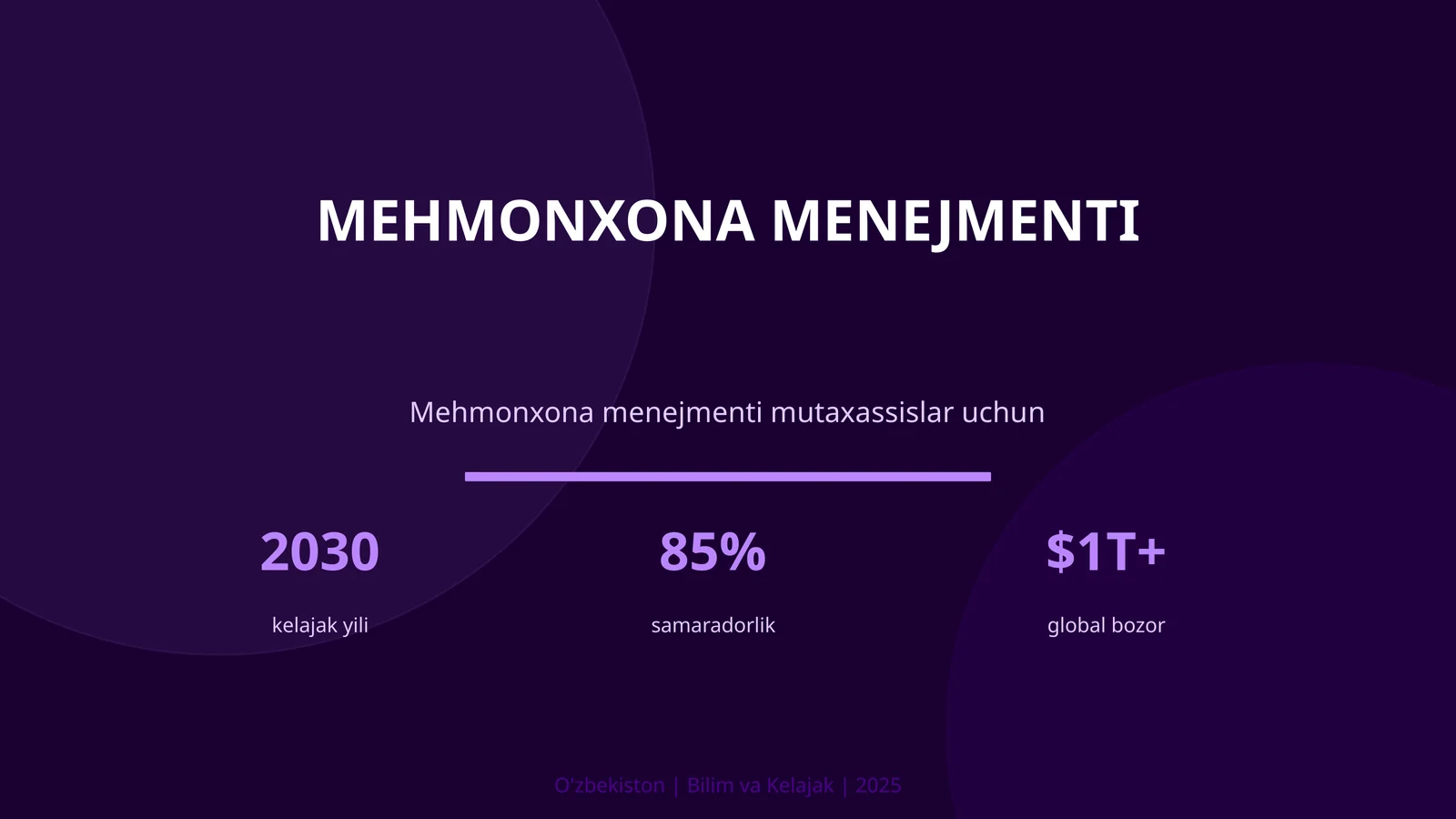 MEHMONXONA MENEJMENTI

Mehmonxona menejmenti mutaxassislar uchun

2030
kelajak yili

85%
samaradorlik

$1T+
global bozor

O'zbekiston | Bilim va Kelajak | 2025